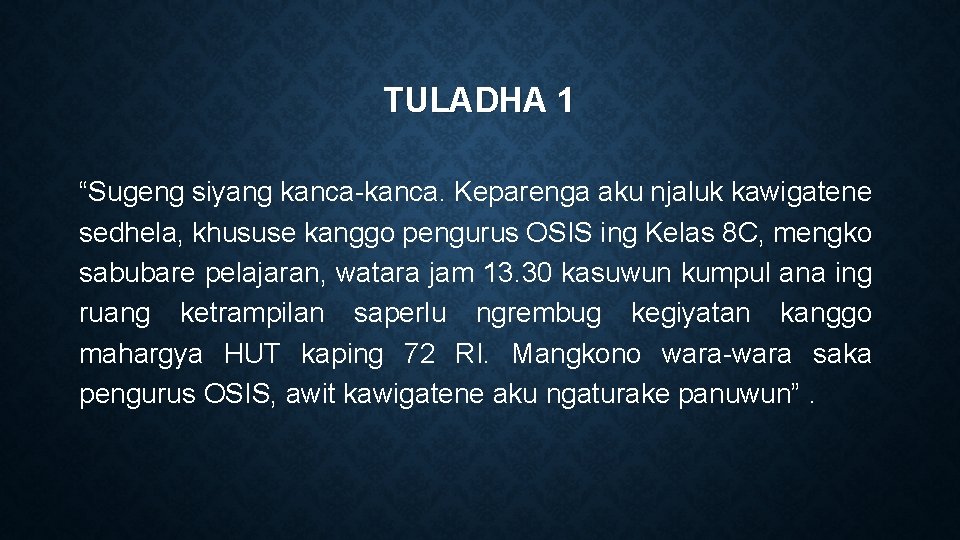 TULADHA 1

“Sugeng siyang kanca-kanca. Keparenga aku njaluk kawigatene sedhela, khususe kanggo pengurus OSIS ing Kelas 8C, mengko sabubare pelajaran, watara jam 13.30 kasuwun kumpul ana ing ruang ketrampilan saperlu ngrembug kegiyatan kanggo mahargya HUT kaping 72 RI. Mangkono wara-wara saka pengurus OSIS, awit kawigatene aku ngaturake panuwun” .